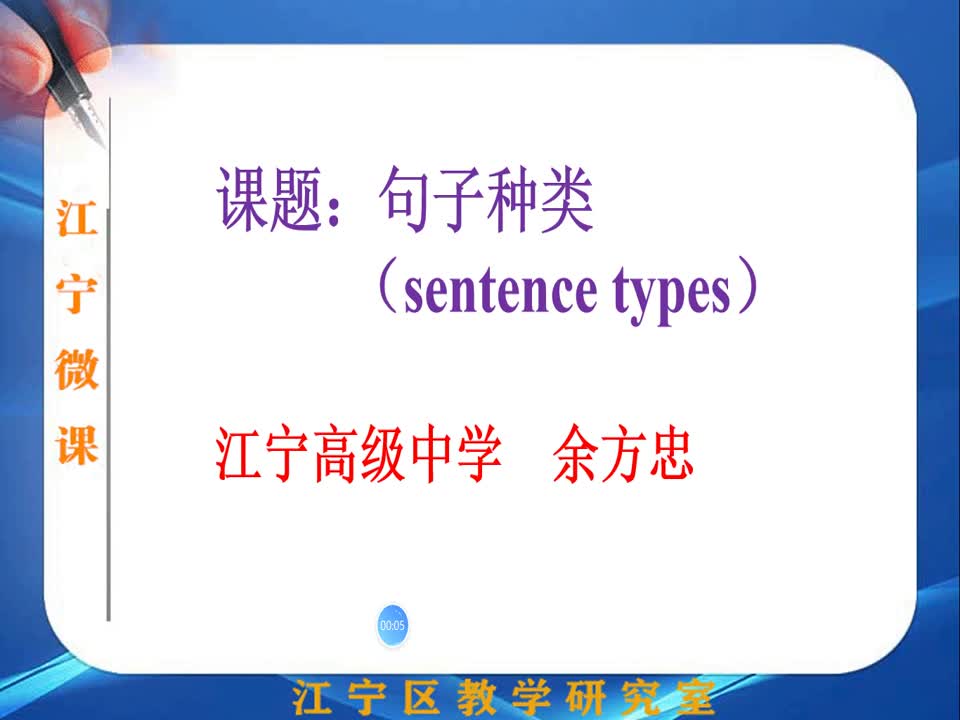 江宁微课

课题：句子种类
（sentence types）

江宁高级中学　余方忠

00:05

江宁区教学研究室